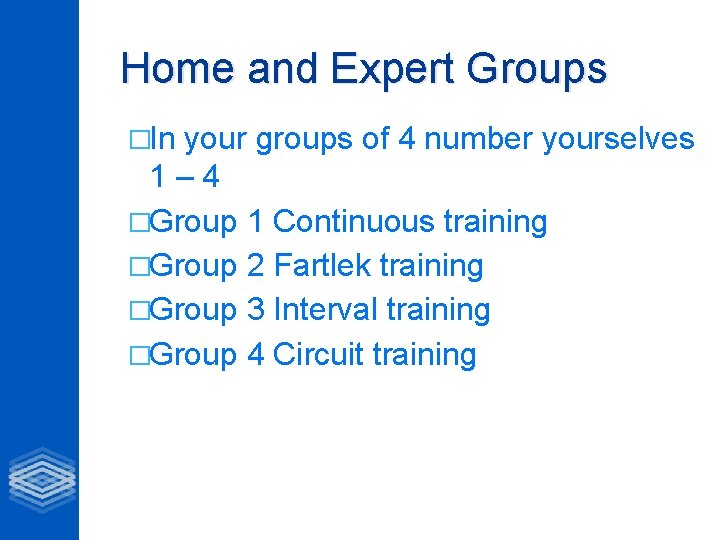 Home and Expert Groups

□In your groups of 4 number yourselves 1 – 4

□Group 1 Continuous training

□Group 2 Fartlek training

□Group 3 Interval training

□Group 4 Circuit training